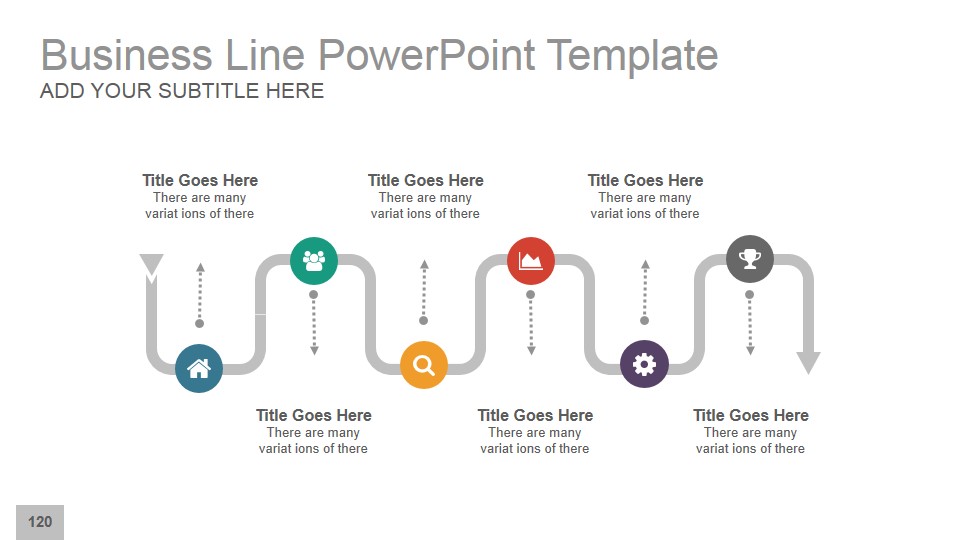 Business Line PowerPoint Template
ADD YOUR SUBTITLE HERE

Title Goes Here
There are many variat ions of there

Title Goes Here
There are many variat ions of there

Title Goes Here
There are many variat ions of there

Title Goes Here
There are many variat ions of there

Title Goes Here
There are many variat ions of there

Title Goes Here
There are many variat ions of there

120